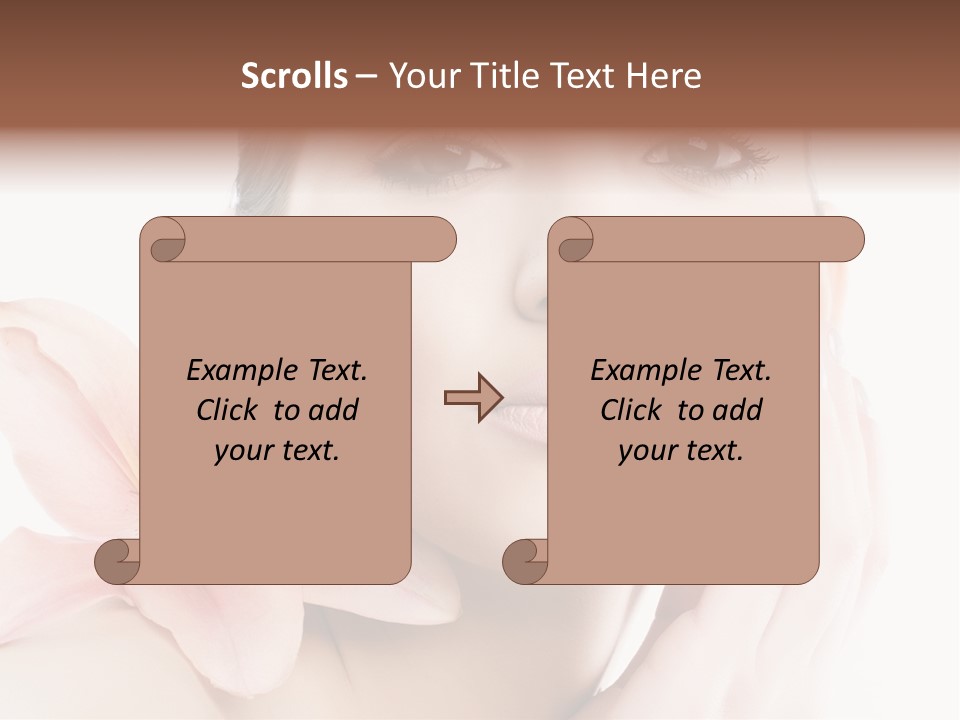 Scrolls – Your Title Text Here

Example Text. Click to add your text.

Example Text. Click to add your text.